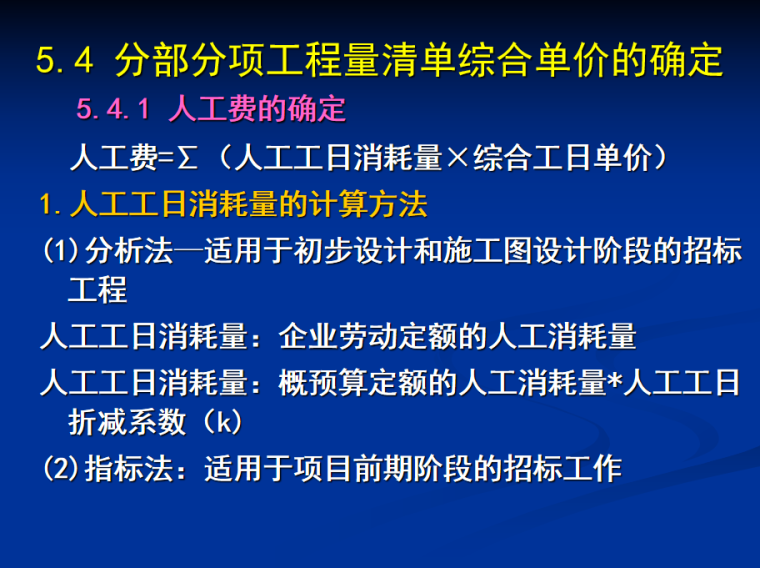 5.4 分部分项工程量清单综合单价的确定

5.4.1 人工费的确定

人工费=Σ（人工工日消耗量×综合工日单价）

1.人工工日消耗量的计算方法

(1)分析法—适用于初步设计和施工图设计阶段的招标工程

人工工日消耗量：企业劳动定额的人工消耗量

人工工日消耗量：概预算定额的人工消耗量*人工工日折减系数（k）

(2)指标法：适用于项目前期阶段的招标工作